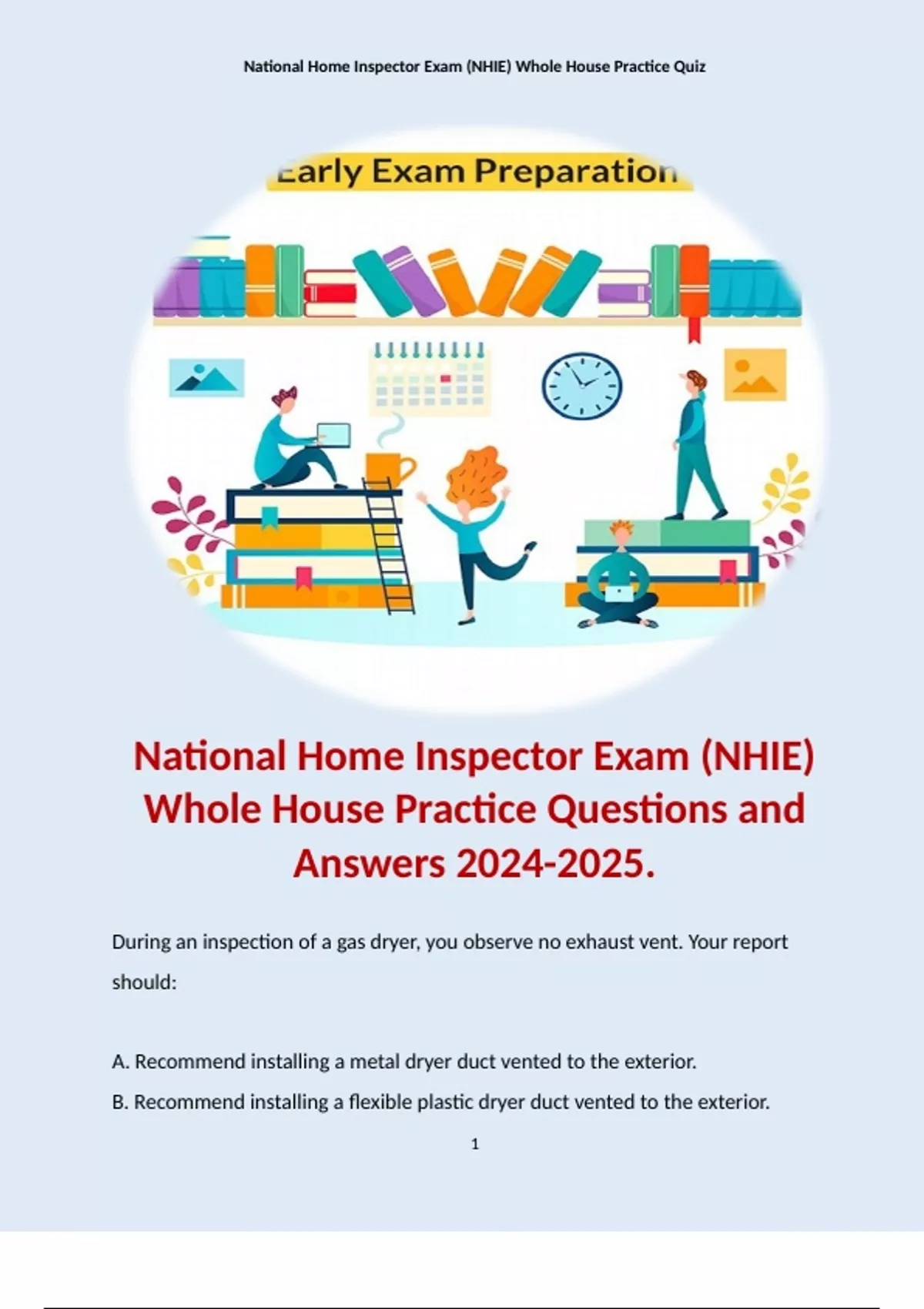 National Home Inspector Exam (NHIE) Whole House Practice Quiz

Early Exam Preparation

National Home Inspector Exam (NHIE) Whole House Practice Questions and Answers 2024-2025.

During an inspection of a gas dryer, you observe no exhaust vent. Your report should:

A. Recommend installing a metal dryer duct vented to the exterior.

B. Recommend installing a flexible plastic dryer duct vented to the exterior.

1